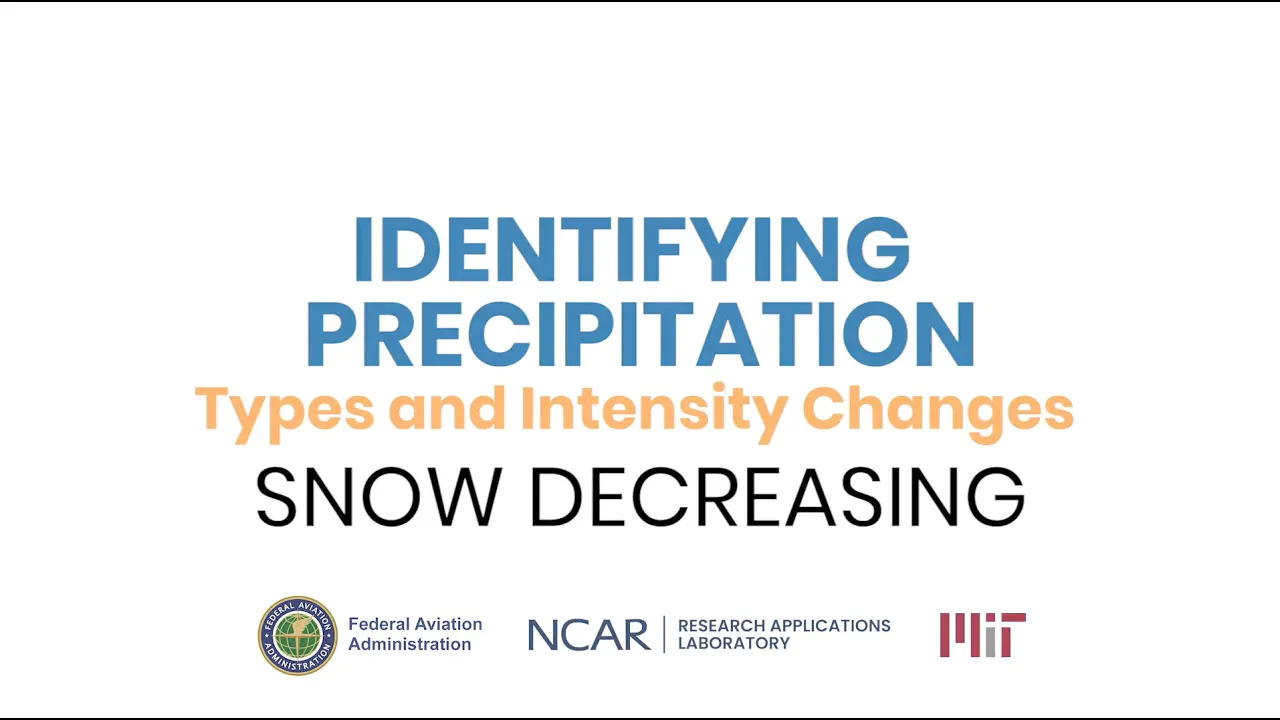 IDENTIFYING PRECIPITATION
Types and Intensity Changes
SNOW DECREASING

FEDERAL AVIATION ADMINISTRATION
Federal Aviation Administration

NCAR | RESEARCH APPLICATIONS LABORATORY

MIT